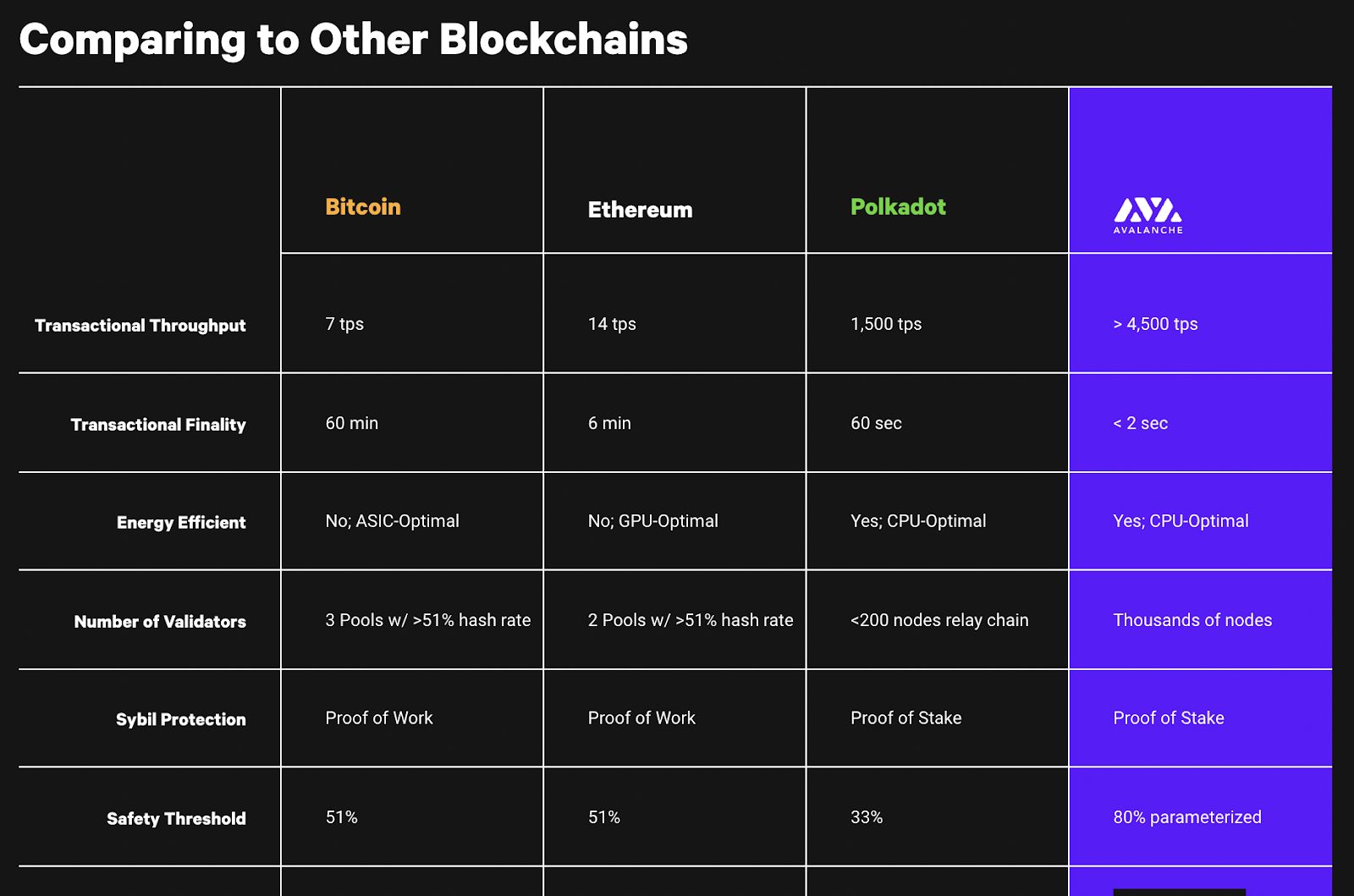 Comparing to Other Blockchains

| | Bitcoin | Ethereum | Polkadot | AVALANCHE |
|---|---|---|---|---|
| Transactional Throughput | 7 tps | 14 tps | 1,500 tps | > 4,500 tps |
| Transactional Finality | 60 min | 6 min | 60 sec | < 2 sec |
| Energy Efficient | No; ASIC-Optimal | No; GPU-Optimal | Yes; CPU-Optimal | Yes; CPU-Optimal |
| Number of Validators | 3 Pools w/ >51% hash rate | 2 Pools w/ >51% hash rate | <200 nodes relay chain | Thousands of nodes |
| Sybil Protection | Proof of Work | Proof of Work | Proof of Stake | Proof of Stake |
| Safety Threshold | 51% | 51% | 33% | 80% parameterized |